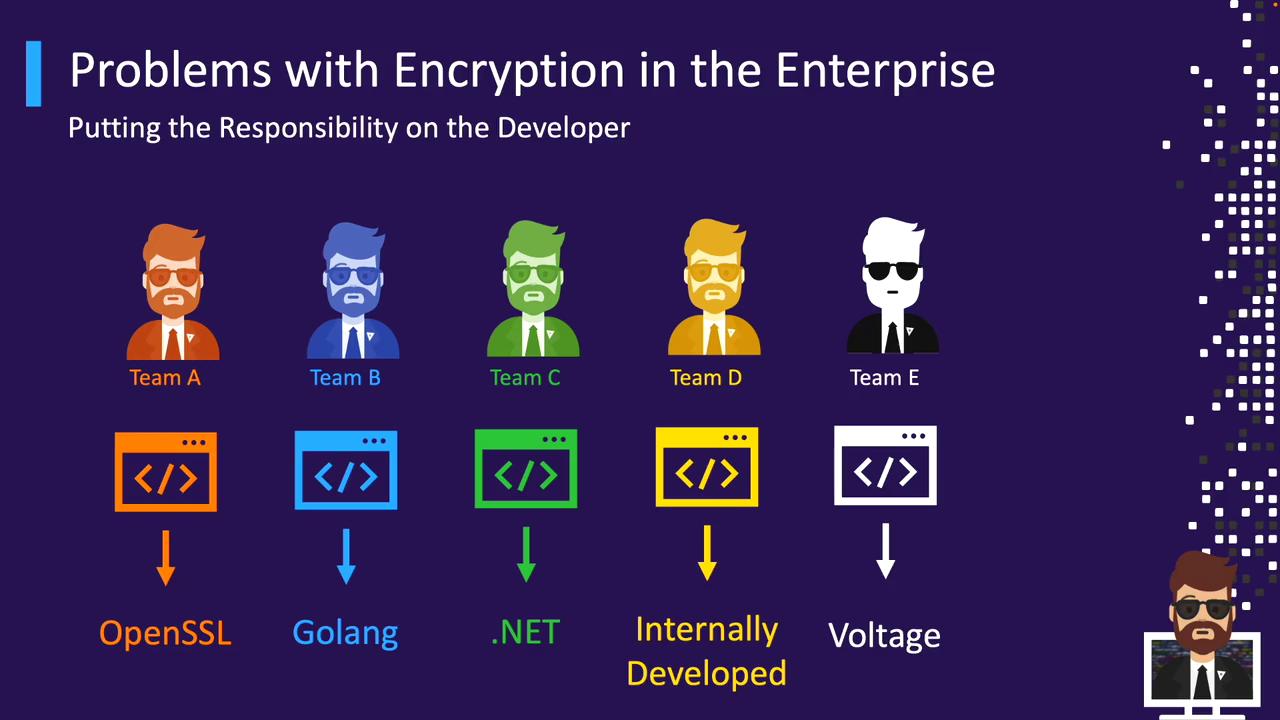 Problems with Encryption in the Enterprise
Putting the Responsibility on the Developer

Team A
Team B
Team C
Team D
Team E

</>
</>
</>
</>
</>

OpenSSL
Golang
.NET
Internally Developed
Voltage